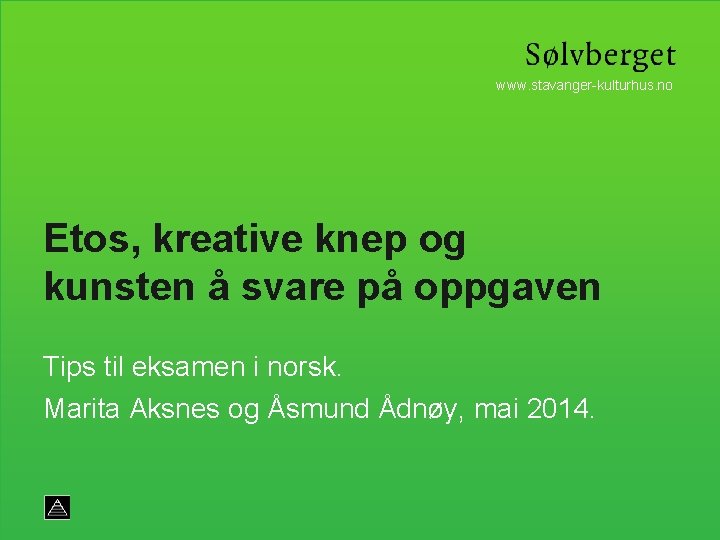 Sølvberget
www.stavanger-kulturhus.no

Etos, kreative knep og kunsten å svare på oppgaven

Tips til eksamen i norsk.

Marita Aksnes og Åsmund Ådnøy, mai 2014.